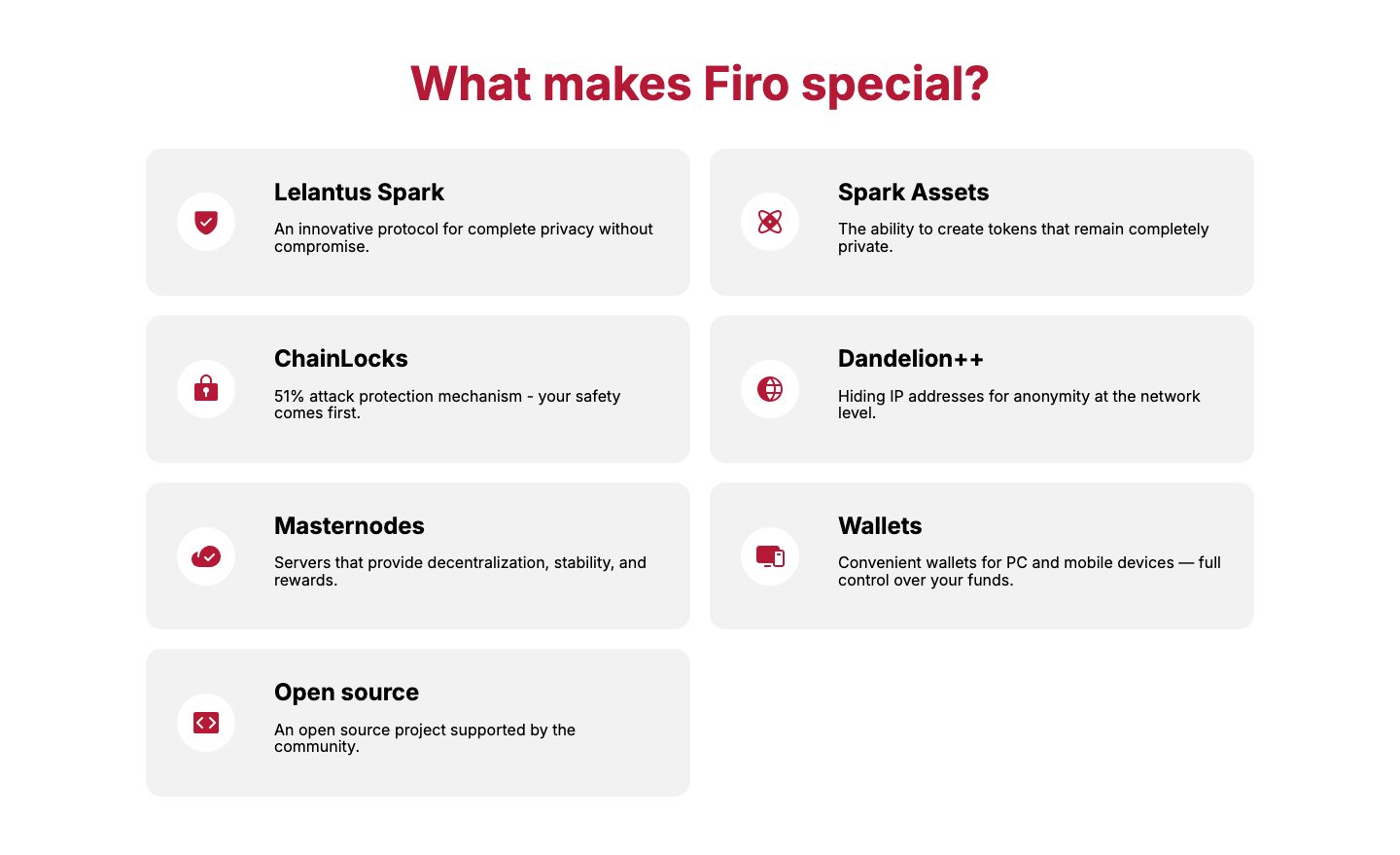 What makes Firo special?

Lelantus Spark

An innovative protocol for complete privacy without compromise.

Spark Assets

The ability to create tokens that remain completely private.

ChainLocks

51% attack protection mechanism - your safety comes first.

Dandelion++

Hiding IP addresses for anonymity at the network level.

Masternodes

Servers that provide decentralization, stability, and rewards.

Wallets

Convenient wallets for PC and mobile devices — full control over your funds.

Open source

An open source project supported by the community.